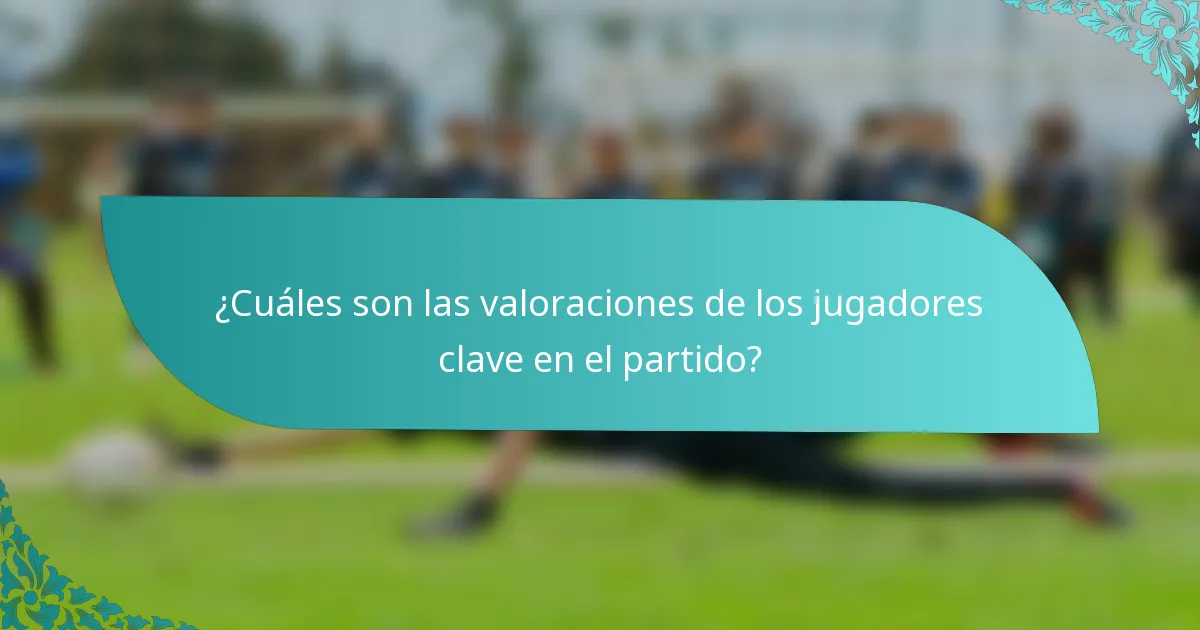 ¿Cuáles son las valoraciones de los jugadores clave en el partido?